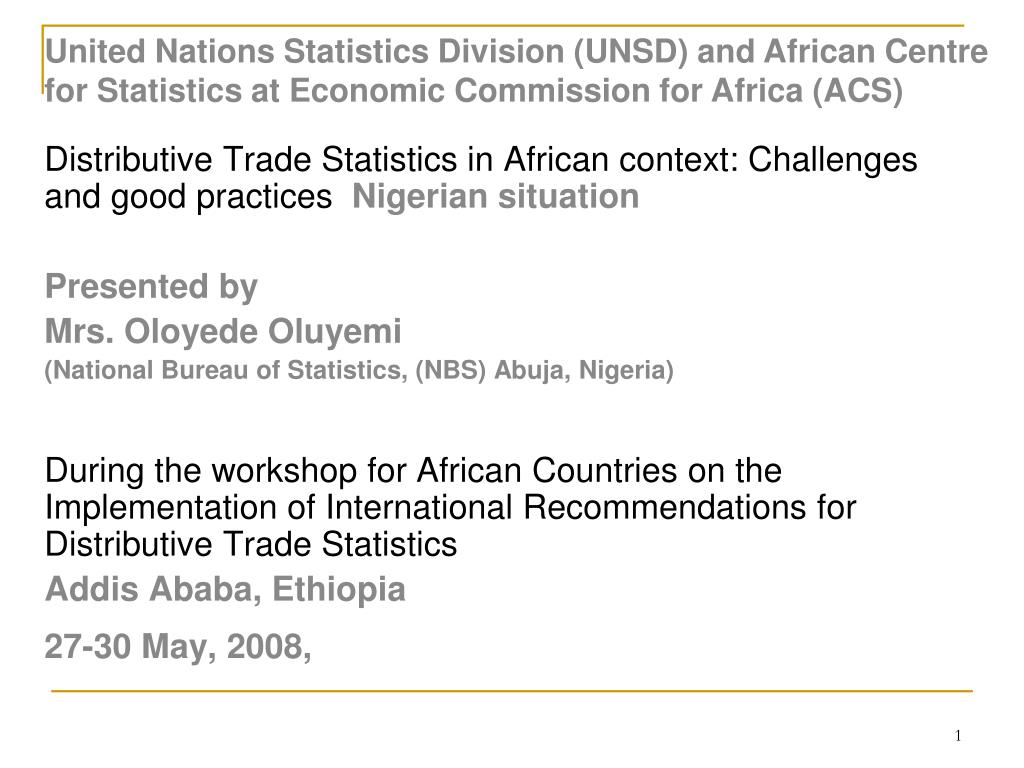 United Nations Statistics Division (UNSD) and African Centre for Statistics at Economic Commission for Africa (ACS)

Distributive Trade Statistics in African context: Challenges and good practices Nigerian situation

Presented by

Mrs. Oloyede Oluyemi

(National Bureau of Statistics, (NBS) Abuja, Nigeria)

During the workshop for African Countries on the Implementation of International Recommendations for Distributive Trade Statistics

Addis Ababa, Ethiopia

27-30 May, 2008,

1